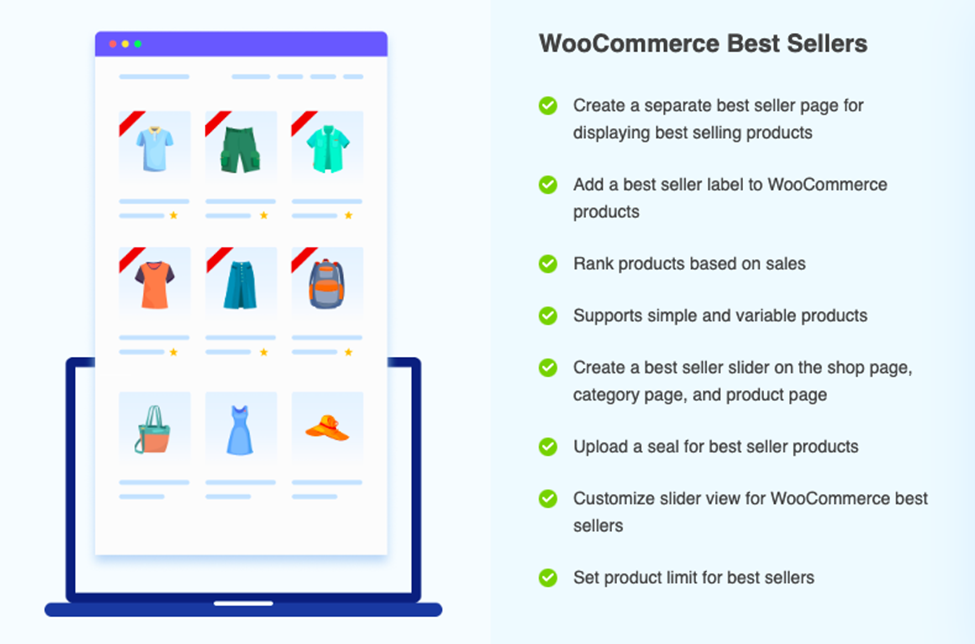 WooCommerce Best Sellers

Create a separate best seller page for displaying best selling products

Add a best seller label to WooCommerce products

Rank products based on sales

Supports simple and variable products

Create a best seller slider on the shop page, category page, and product page

Upload a seal for best seller products

Customize slider view for WooCommerce best sellers

Set product limit for best sellers